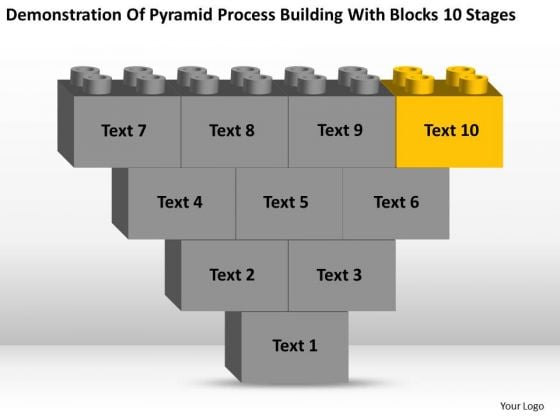 Demonstration Of Pyramid Process Building With Blocks 10 Stages

Text 7

Text 8

Text 9

Text 10

Text 4

Text 5

Text 6

Text 2

Text 3

Text 1

Your Logo